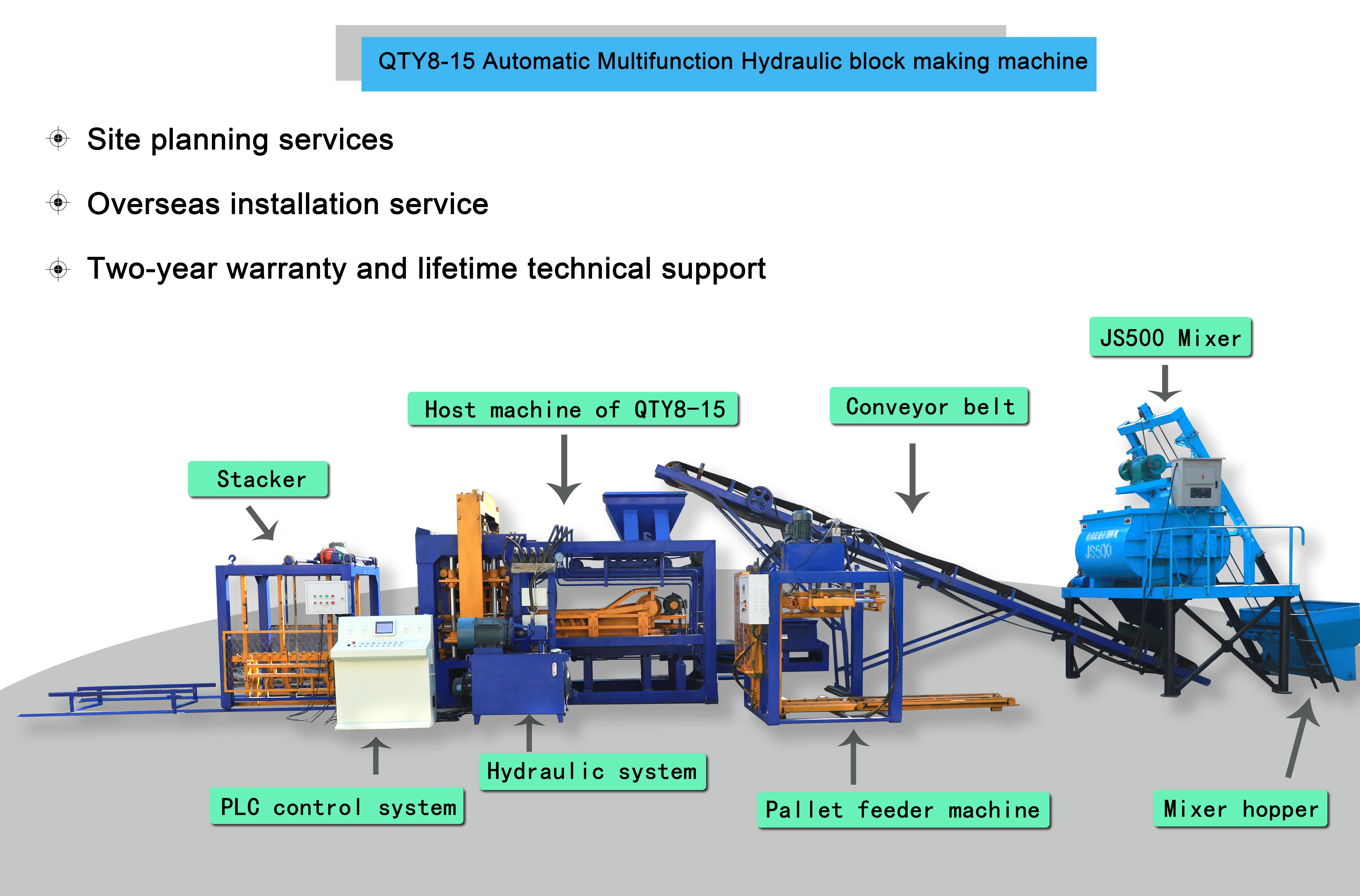 QTY8-15 Automatic Multifunction Hydraulic block making machine

Site planning services

Overseas installation service

Two-year warranty and lifetime technical support

JS500 Mixer

Host machine of QTY8-15

Conveyor belt

Stacker

JS500

Hydraulic system

PLC control system

Pallet feeder machine

Mixer hopper